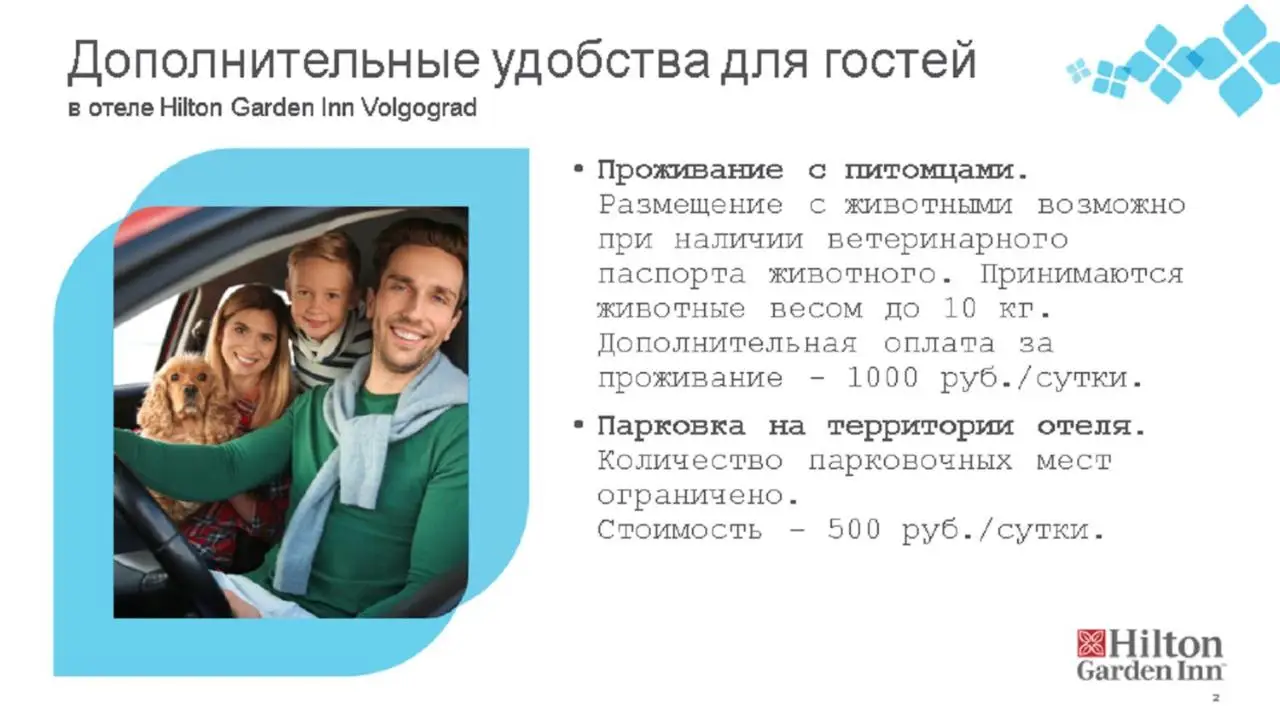 Дополнительные удобства для гостей
в отеле Hilton Garden Inn Volgograd

• Проживание с питомцами.
Размещение с животными возможно при наличии ветеринарного паспорта животного. Принимаются животные весом до 10 кг. Дополнительная оплата за проживание – 1000 руб./сутки.

• Парковка на территории отеля.
Количество парковочных мест ограничено.
Стоимость – 500 руб./сутки.

Hilton
Garden Inn

2